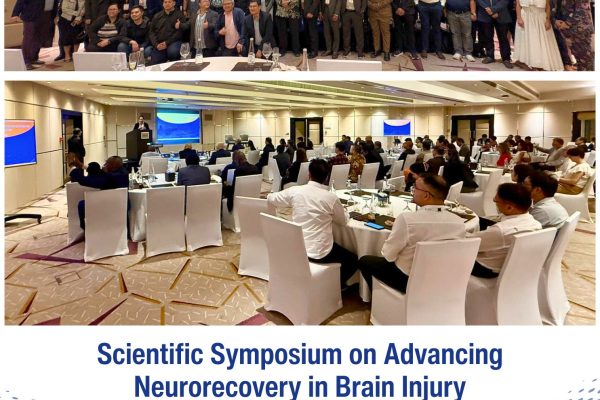 Scientific Symposium on Advancing Neurorecovery in Brain Injury